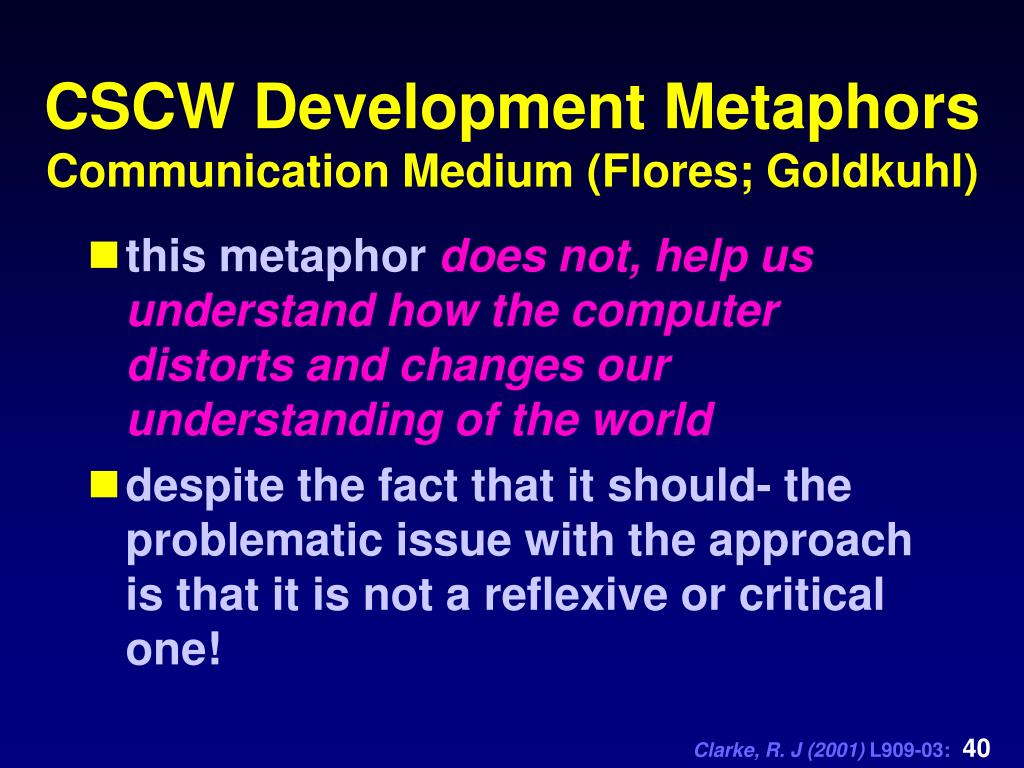 CSCW Development Metaphors
Communication Medium (Flores; Goldkuhl)

this metaphor does not, help us understand how the computer distorts and changes our understanding of the world

despite the fact that it should- the problematic issue with the approach is that it is not a reflexive or critical one!

Clarke, R. J (2001) L909-03: 40